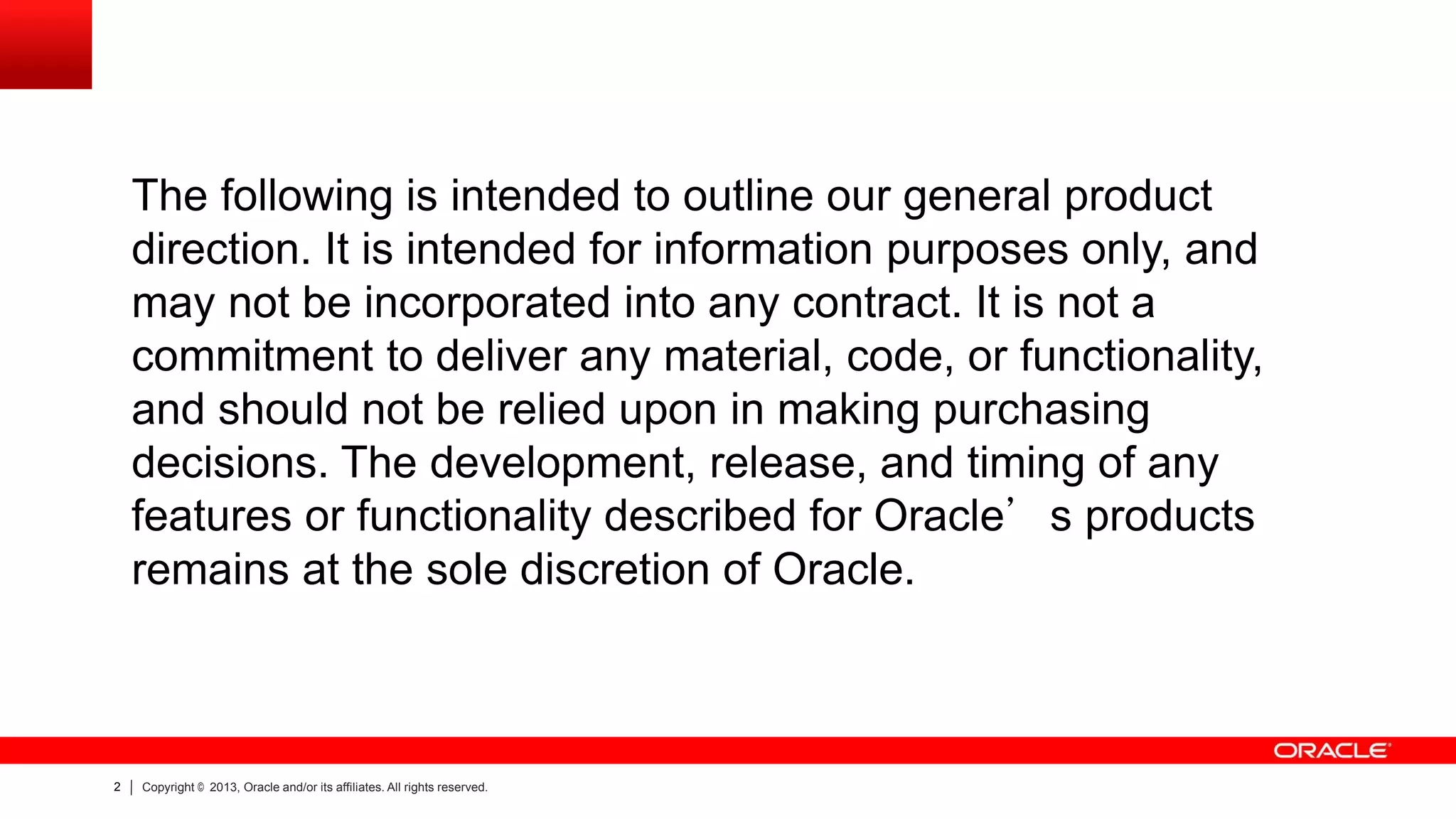 The following is intended to outline our general product direction. It is intended for information purposes only, and may not be incorporated into any contract. It is not a commitment to deliver any material, code, or functionality, and should not be relied upon in making purchasing decisions. The development, release, and timing of any features or functionality described for Oracle’ s products remains at the sole discretion of Oracle.

ORACLE

2 | Copyright © 2013, Oracle and/or its affiliates. All rights reserved.